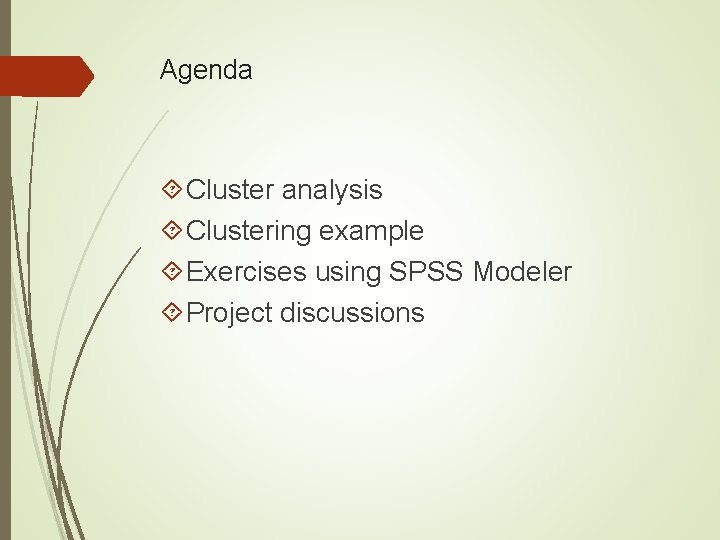 Agenda

Cluster analysis
Clustering example
Exercises using SPSS Modeler
Project discussions